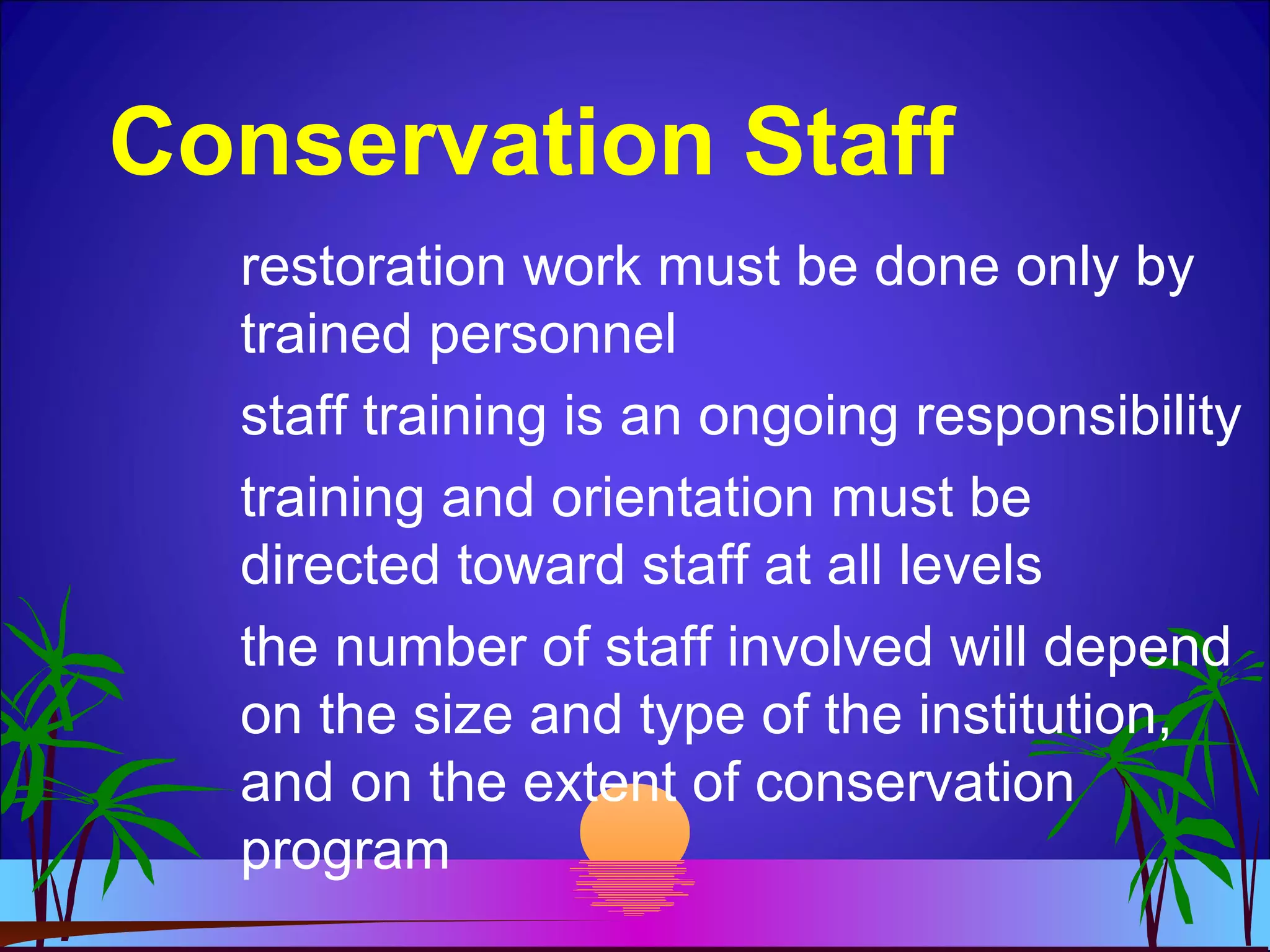 Conservation Staff

restoration work must be done only by trained personnel

staff training is an ongoing responsibility

training and orientation must be directed toward staff at all levels

the number of staff involved will depend on the size and type of the institution, and on the extent of conservation program